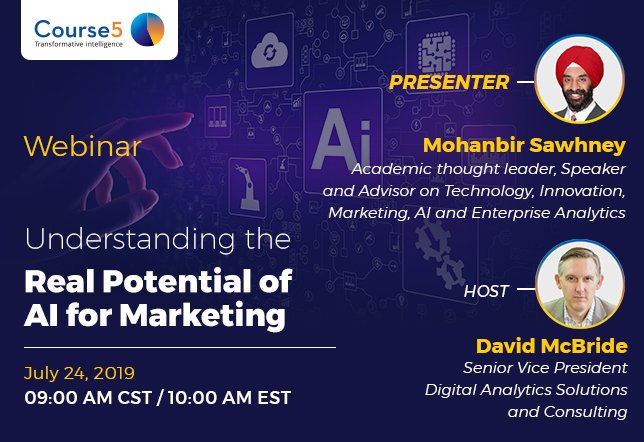 Course5
Transformative intelligence

Ai

Webinar

Understanding the
Real Potential of AI for Marketing

July 24, 2019
09:00 AM CST / 10:00 AM EST

PRESENTER

Mohanbir Sawhney
Academic thought leader, Speaker and Advisor on Technology, Innovation, Marketing, AI and Enterprise Analytics

HOST

David McBride
Senior Vice President
Digital Analytics Solutions and Consulting